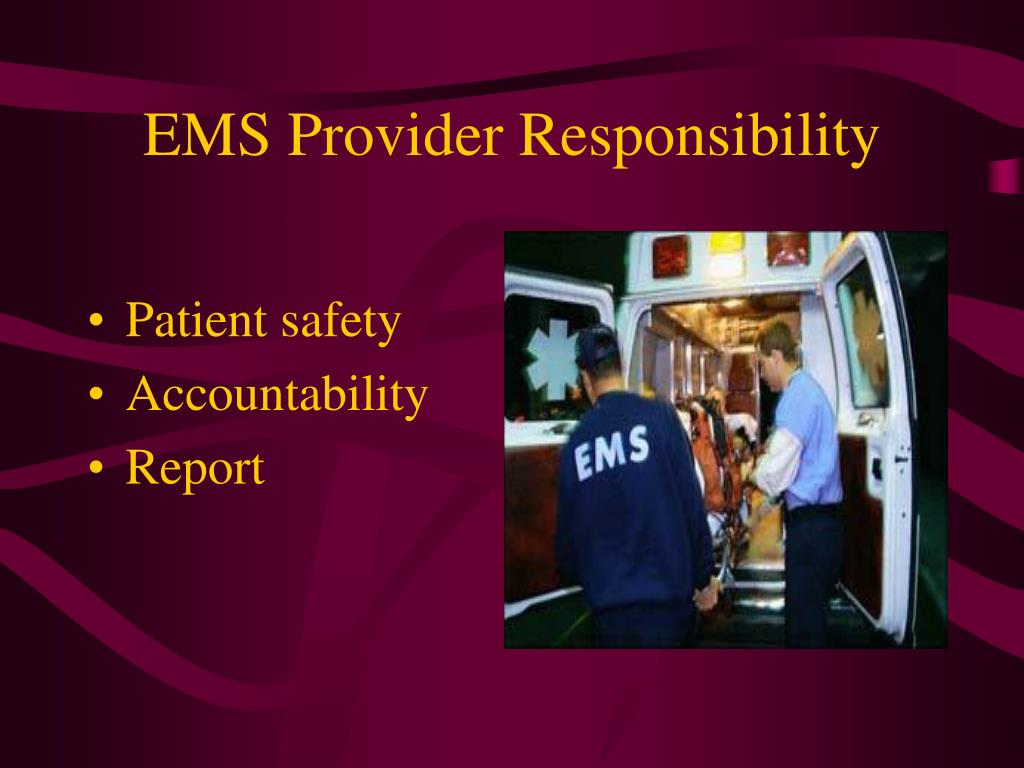 EMS Provider Responsibility

• Patient safety
• Accountability
• Report

EMS